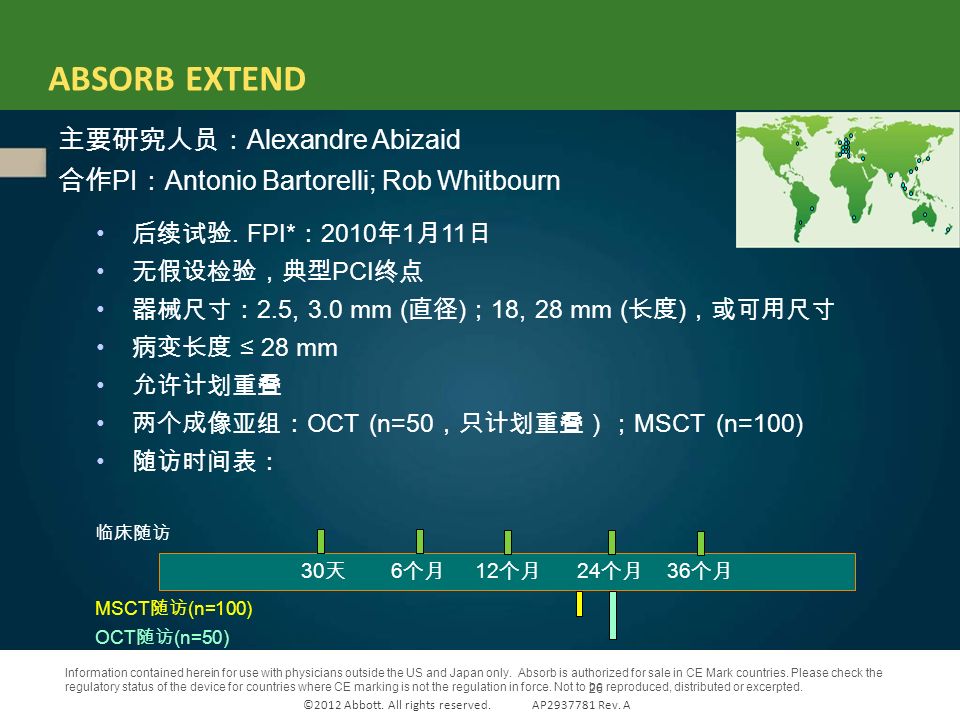 ABSORB EXTEND

主要研究人员：Alexandre Abizaid
合作PI：Antonio Bartorelli; Rob Whitbourn

• 后续试验. FPI*：2010年1月11日
• 无假设检验，典型PCI终点
• 器械尺寸：2.5, 3.0 mm (直径)；18, 28 mm (长度)，或可用尺寸
• 病变长度 ≤ 28 mm
• 允许计划重叠
• 两个成像亚组：OCT (n=50，只计划重叠）；MSCT (n=100)
• 随访时间表：

临床随访

30天 6个月 12个月 24个月 36个月

MSCT随访(n=100)
OCT随访(n=50)

Information contained herein for use with physicians outside the US and Japan only. Absorb is authorized for sale in CE Mark countries. Please check the regulatory status of the device for countries where CE marking is not the regulation in force. Not to be reproduced, distributed or excerpted.
26
©2012 Abbott. All rights reserved. AP2937781 Rev. A